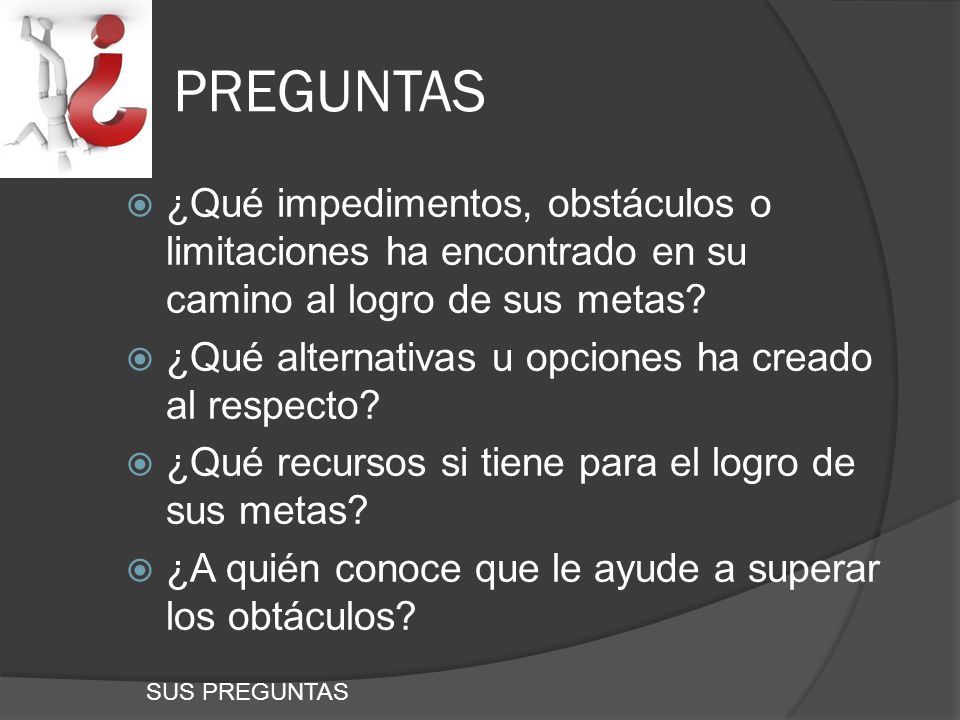 PREGUNTAS

¿Qué impedimentos, obstáculos o limitaciones ha encontrado en su camino al logro de sus metas?

¿Qué alternativas u opciones ha creado al respecto?

¿Qué recursos si tiene para el logro de sus metas?

¿A quién conoce que le ayude a superar los obtáculos?

SUS PREGUNTAS